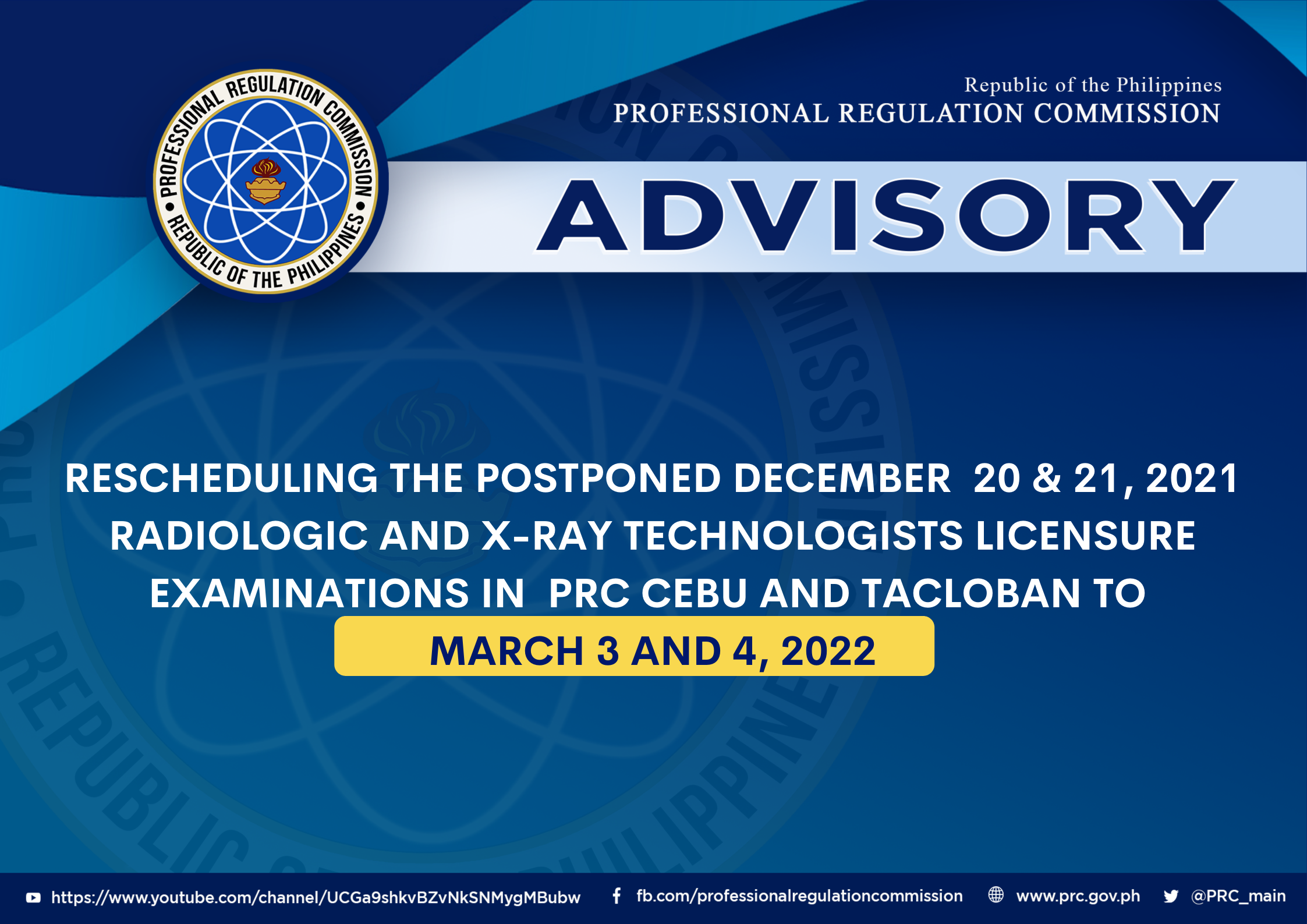 PROFESSIONAL REGULATION COMMISSION • REPUBLIC OF THE PHILIPPINES •

Republic of the Philippines
PROFESSIONAL REGULATION COMMISSION

ADVISORY

RESCHEDULING THE POSTPONED DECEMBER 20 & 21, 2021 RADIOLOGIC AND X-RAY TECHNOLOGISTS LICENSURE EXAMINATIONS IN PRC CEBU AND TACLOBAN TO

MARCH 3 AND 4, 2022

https://www.youtube.com/channel/UCGa9shkvBZvNkSNMygMBubw fb.com/professionalregulationcommission www.prc.gov.ph @PRC_main